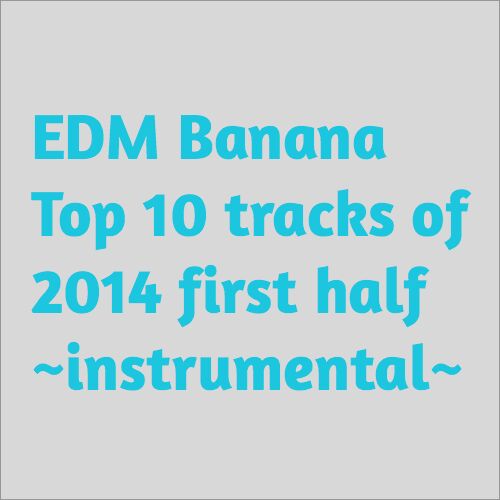 EDM Banana
Top 10 tracks of
2014 first half
~instrumental~